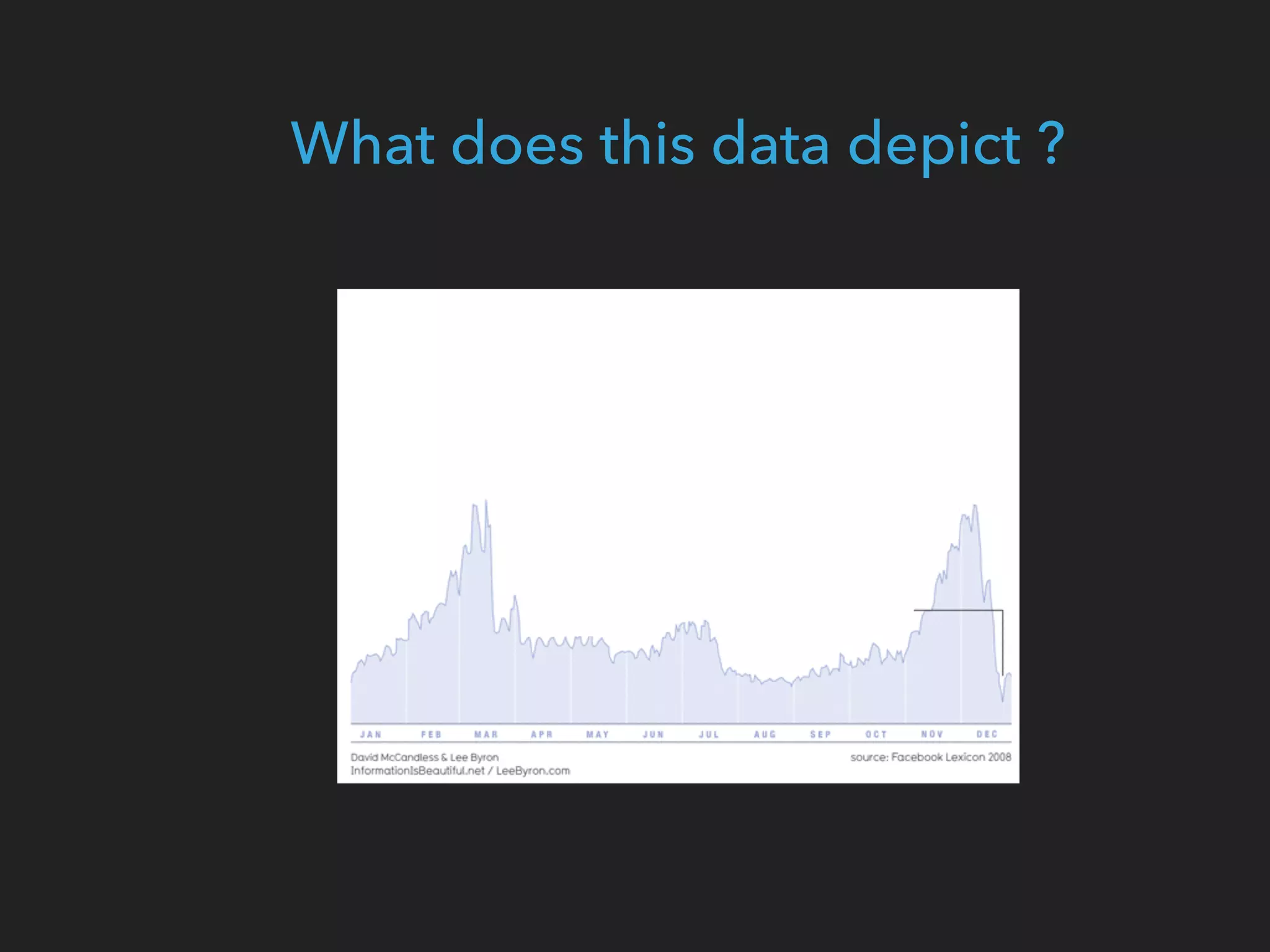 What does this data depict ?

JAN FEB MAR APR MAY JUN JUL AUG SEP OCT NOV DEC

David McCandless & Lee Byron
InformationIsBeautiful.net / LeeByron.com

source: Facebook Lexicon 2008